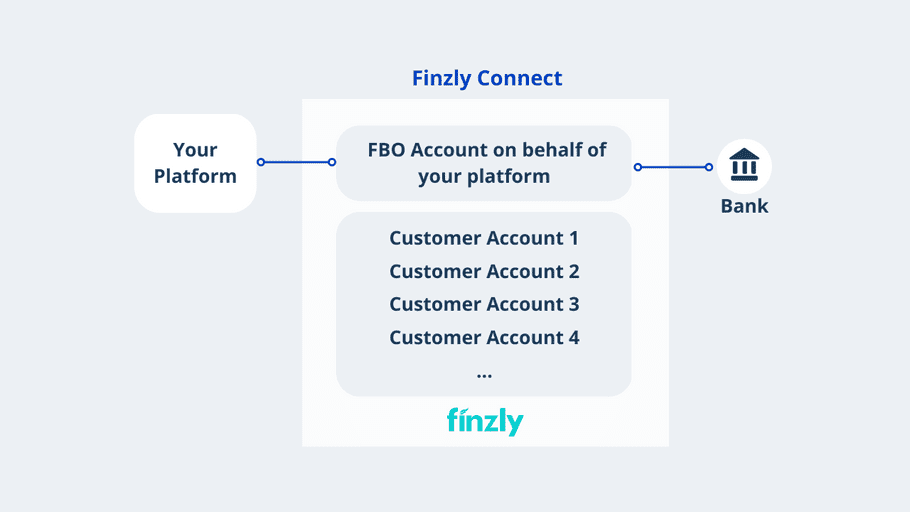 Finzly Connect

Your Platform

FBO Account on behalf of your platform

Bank

Customer Account 1
Customer Account 2
Customer Account 3
Customer Account 4
...

finzly